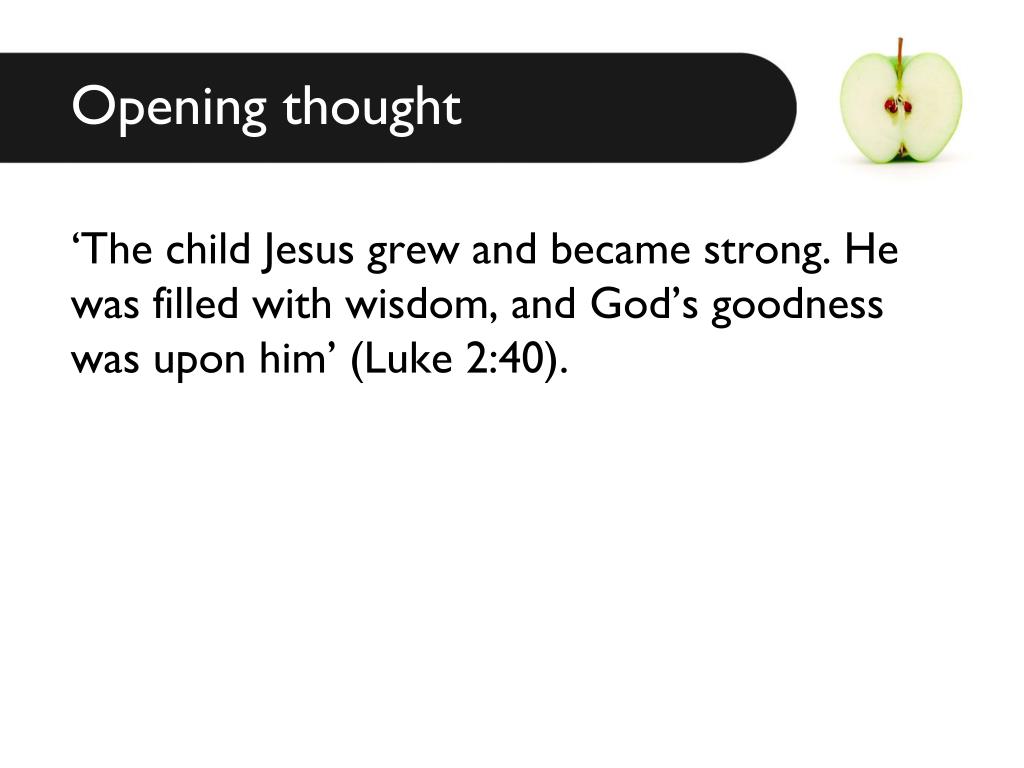 Opening thought

‘The child Jesus grew and became strong. He was filled with wisdom, and God’s goodness was upon him’ (Luke 2:40).